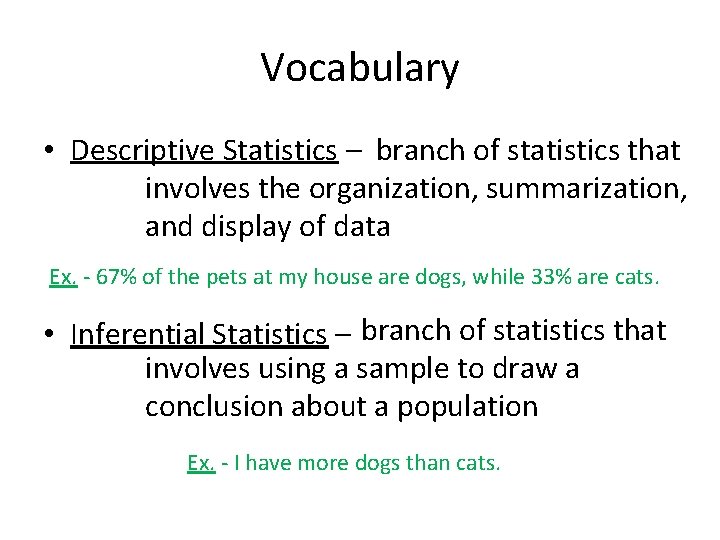 Vocabulary

• Descriptive Statistics – branch of statistics that involves the organization, summarization, and display of data

Ex. - 67% of the pets at my house are dogs, while 33% are cats.

• Inferential Statistics – branch of statistics that involves using a sample to draw a conclusion about a population

Ex. - I have more dogs than cats.